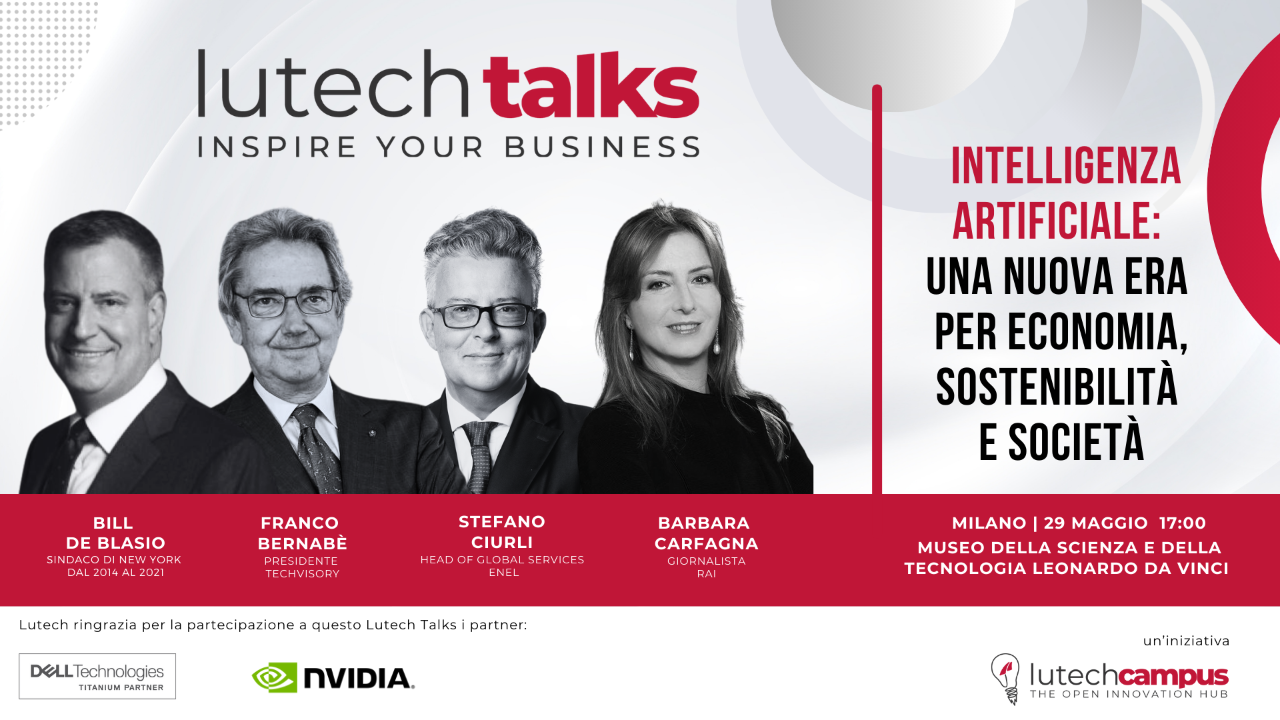 lutechtalks
INSPIRE YOUR BUSINESS

INTELLIGENZA ARTIFICIALE: UNA NUOVA ERA PER ECONOMIA, SOSTENIBILITÀ E SOCIETÀ

BILL DE BLASIO
SINDACO DI NEW YORK DAL 2014 AL 2021

FRANCO BERNABÈ
PRESIDENTE TECHVISORY

STEFANO CIURLI
HEAD OF GLOBAL SERVICES ENEL

BARBARA CARFAGNA
GIORNALISTA RAI

MILANO | 29 MAGGIO 17:00
MUSEO DELLA SCIENZA E DELLA TECNOLOGIA LEONARDO DA VINCI

Lutech ringrazia per la partecipazione a questo Lutech Talks i partner:

DELLTechnologies
TITANIUM PARTNER

NVIDIA.

un'iniziativa

lutechcampus
THE OPEN INNOVATION HUB